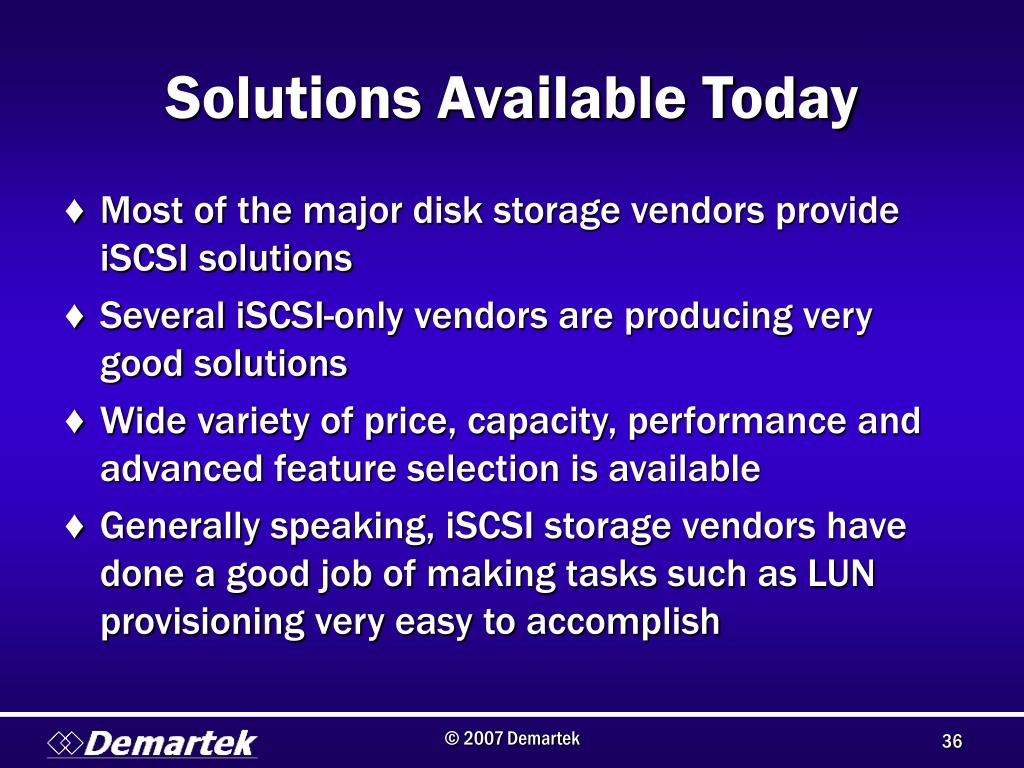 Solutions Available Today

♦ Most of the major disk storage vendors provide iSCSI solutions

♦ Several iSCSI-only vendors are producing very good solutions

♦ Wide variety of price, capacity, performance and advanced feature selection is available

♦ Generally speaking, iSCSI storage vendors have done a good job of making tasks such as LUN provisioning very easy to accomplish

Demartek

© 2007 Demartek

36